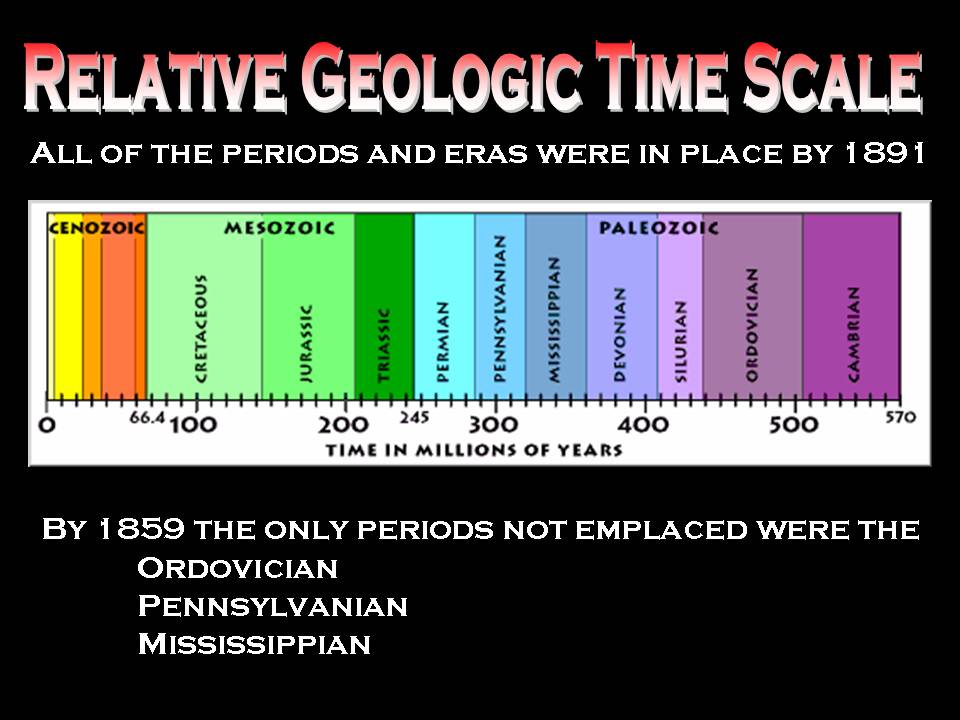 RELATIVE GEOLOGIC TIME SCALE

ALL OF THE PERIODS AND ERAS WERE IN PLACE BY 1891

CENOZOIC MESOZOIC PALEOZOIC

CRETACEOUS JURASSIC TRIASSIC PERMIAN PENNSYLVANIAN MISSISSIPPIAN DEVONIAN SILURIAN ORDOVICIAN CAMBRIAN

0 66.4 100 200 245 300 400 500 570

TIME IN MILLIONS OF YEARS

BY 1859 THE ONLY PERIODS NOT EMPLACED WERE THE
ORDOVICIAN
PENNSYLVANIAN
MISSISSIPPIAN